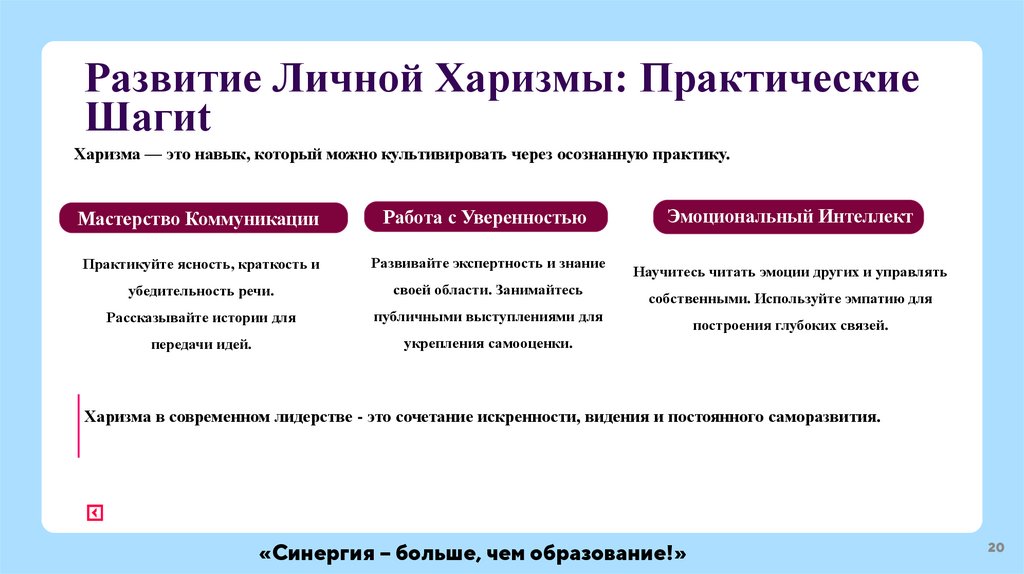 Развитие Личной Харизмы: Практические Шагиt

Харизма — это навык, который можно культивировать через осознанную практику.

Мастерство Коммуникации

Практикуйте ясность, краткость и убедительность речи. Рассказывайте истории для передачи идей.

Работа с Уверенностью

Развивайте экспертность и знание своей области. Занимайтесь публичными выступлениями для укрепления самооценки.

Эмоциональный Интеллект

Научитесь читать эмоции других и управлять собственными. Используйте эмпатию для построения глубоких связей.

Харизма в современном лидерстве - это сочетание искренности, видения и постоянного саморазвития.

«Синергия – больше, чем образование!»

20